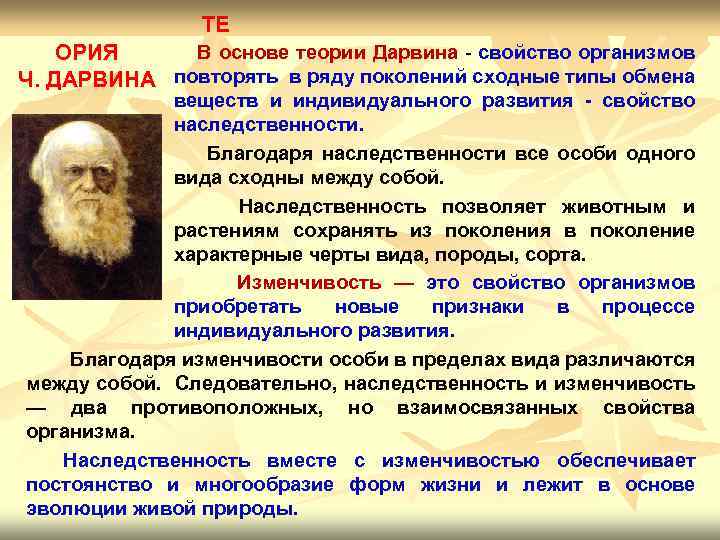 ТЕ
ОРИЯ
Ч. ДАРВИНА

В основе теории Дарвина - свойство организмов повторять в ряду поколений сходные типы обмена веществ и индивидуального развития - свойство наследственности.

Благодаря наследственности все особи одного вида сходны между собой.

Наследственность позволяет животным и растениям сохранять из поколения в поколение характерные черты вида, породы, сорта.

Изменчивость — это свойство организмов приобретать новые признаки в процессе индивидуального развития.

Благодаря изменчивости особи в пределах вида различаются между собой. Следовательно, наследственность и изменчивость — два противоположных, но взаимосвязанных свойства организма.

Наследственность вместе с изменчивостью обеспечивает постоянство и многообразие форм жизни и лежит в основе эволюции живой природы.